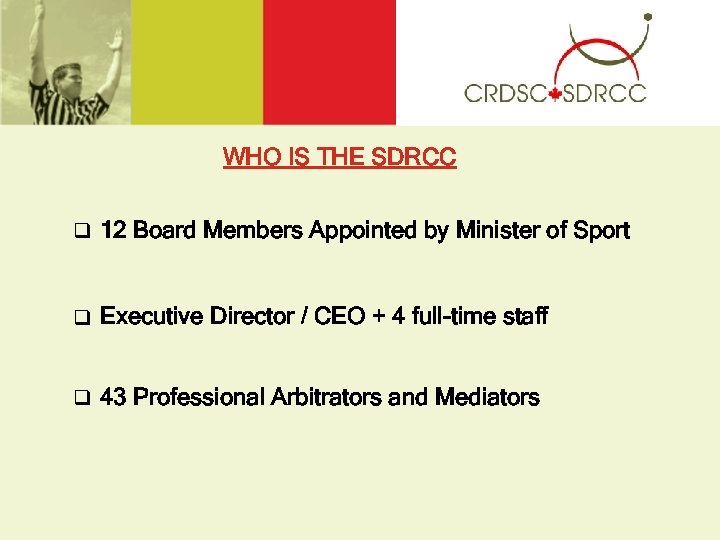 CRDSC SDRCC

WHO IS THE SDRCC

❑ 12 Board Members Appointed by Minister of Sport

❑ Executive Director / CEO + 4 full-time staff

❑ 43 Professional Arbitrators and Mediators